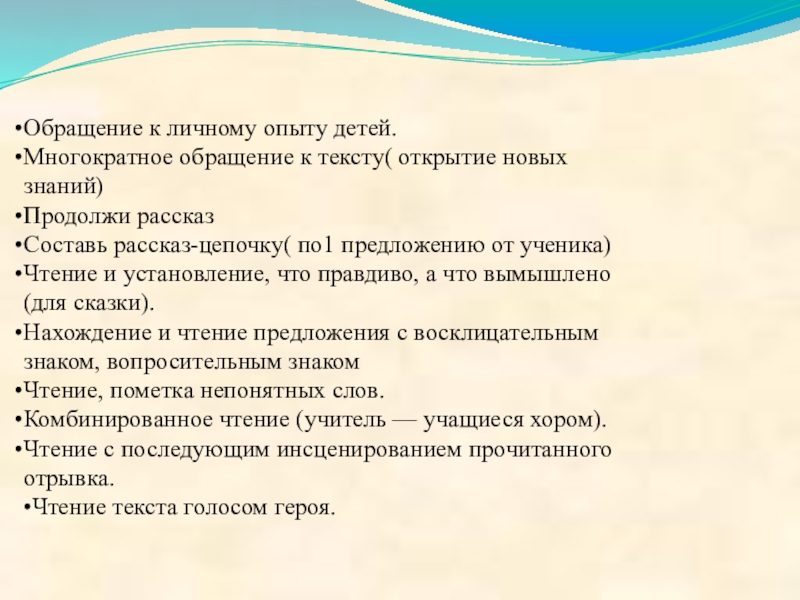 •Обращение к личному опыту детей.
•Многократное обращение к тексту( открытие новых знаний)
•Продолжи рассказ
•Составь рассказ-цепочку( по1 предложению от ученика)
•Чтение и установление, что правдиво, а что вымышлено (для сказки).
•Нахождение и чтение предложения с восклицательным знаком, вопросительным знаком
•Чтение, пометка непонятных слов.
•Комбинированное чтение (учитель — учащиеся хором).
•Чтение с последующим инсценированием прочитанного отрывка.
•Чтение текста голосом героя.